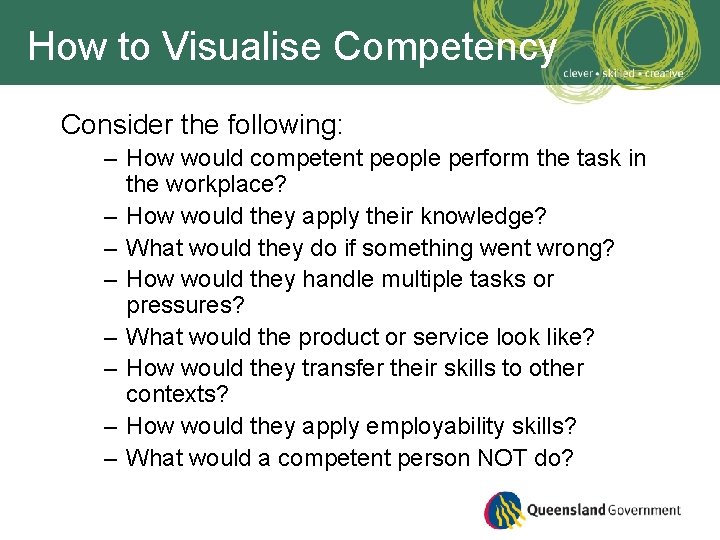 How to Visualise Competency

clever • skilled • creative

Consider the following:

– How would competent people perform the task in the workplace?
– How would they apply their knowledge?
– What would they do if something went wrong?
– How would they handle multiple tasks or pressures?
– What would the product or service look like?
– How would they transfer their skills to other contexts?
– How would they apply employability skills?
– What would a competent person NOT do?

Queensland Government